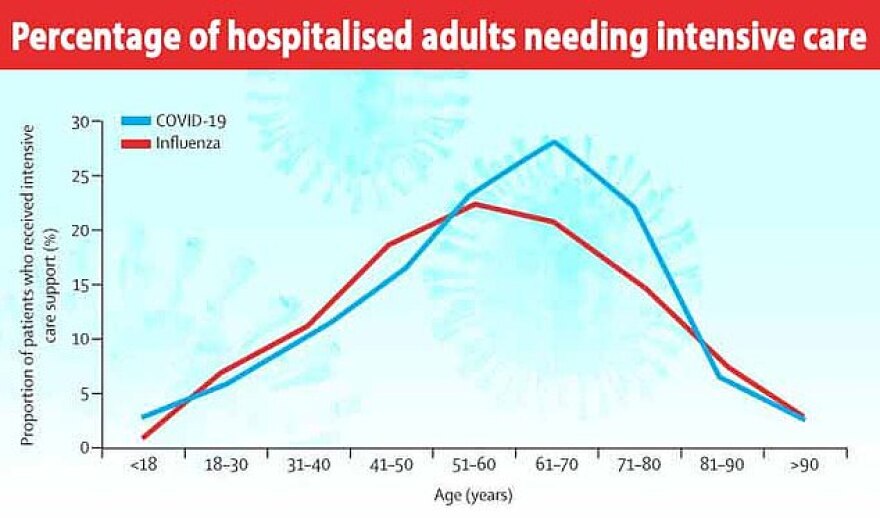 Percentage of hospitalised adults needing intensive care

COVID-19
Influenza

Proportion of patients who received intensive care support (%)

30
25
20
15
10
5
0

<18
18–30
31–40
41–50
51–60
61–70
71–80
81–90
>90

Age (years)